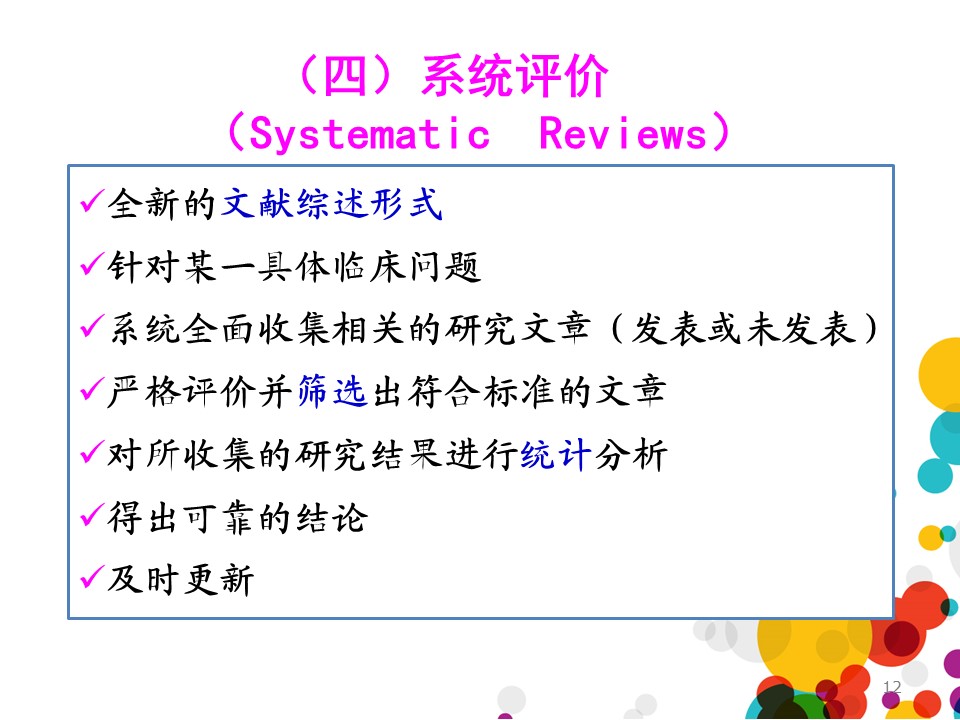 （四）系统评价
（Systematic Reviews）

✓全新的文献综述形式

✓针对某一具体临床问题

✓系统全面收集相关的研究文章（发表或未发表）

✓严格评价并筛选出符合标准的文章

✓对所收集的研究结果进行统计分析

✓得出可靠的结论

✓及时更新

12